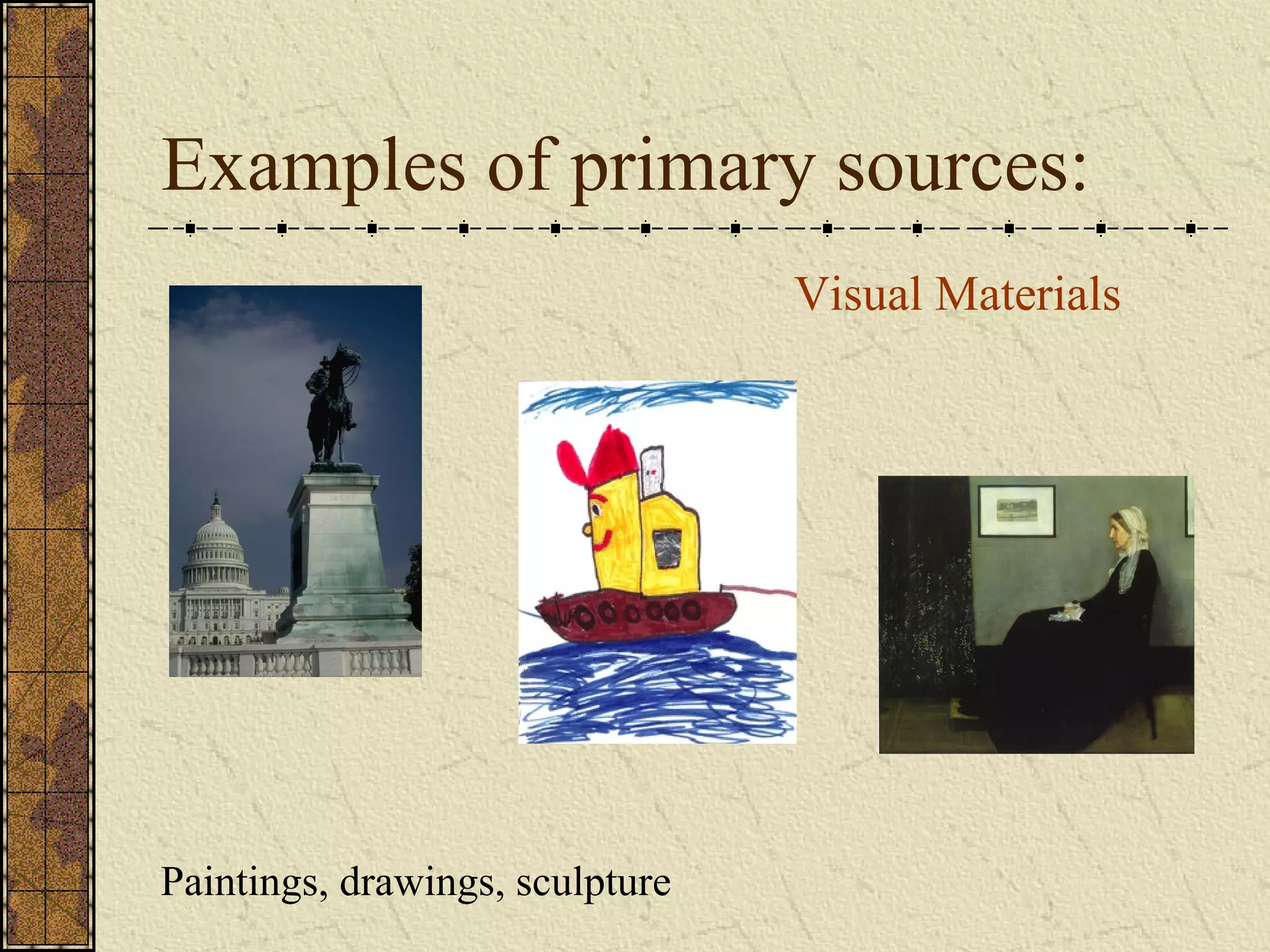 Examples of primary sources:

Visual Materials

Paintings, drawings, sculpture